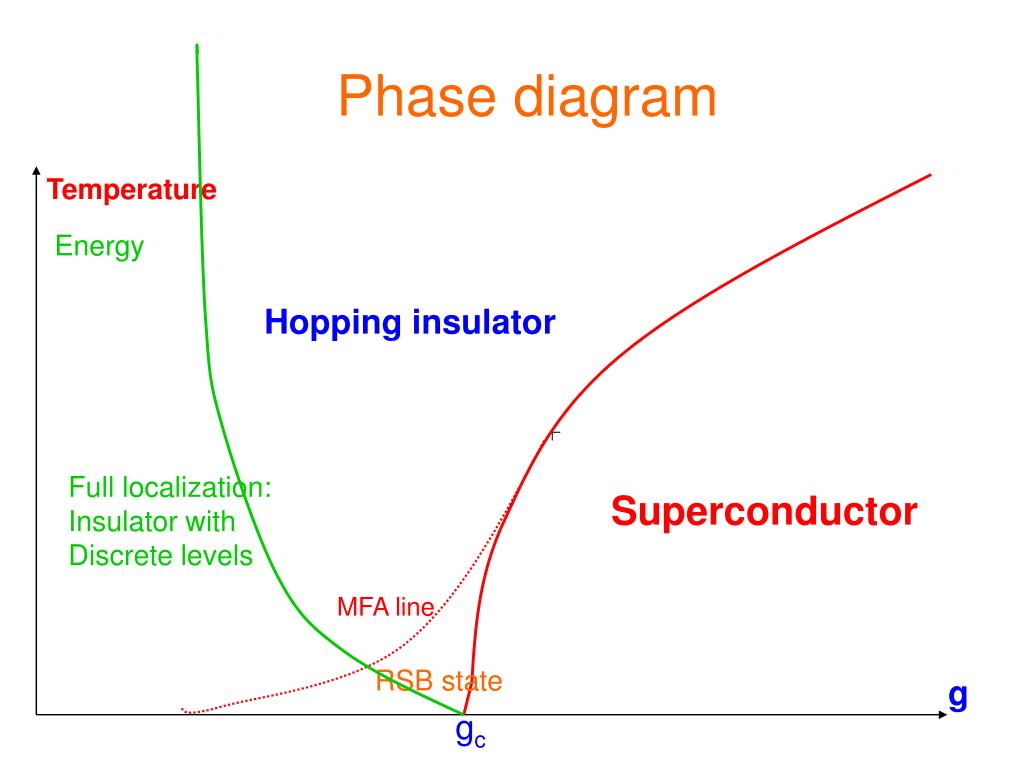 Phase diagram

Temperature

Energy

Hopping insulator

Full localization:
Insulator with
Discrete levels

Superconductor

MFA line

RSB state

g

$g_c$